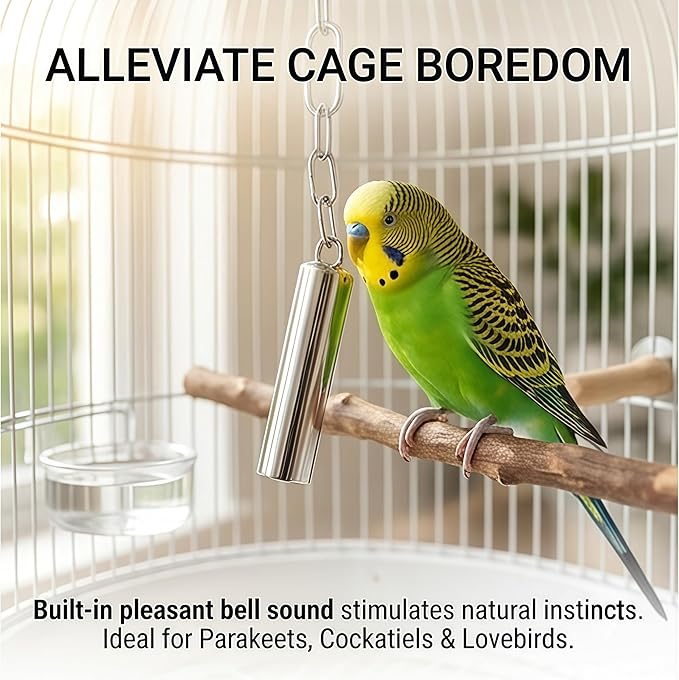 ALLEVIATE CAGE BOREDOM

Built-in pleasant bell sound stimulates natural instincts. Ideal for Parakeets, Cockatiels & Lovebirds.